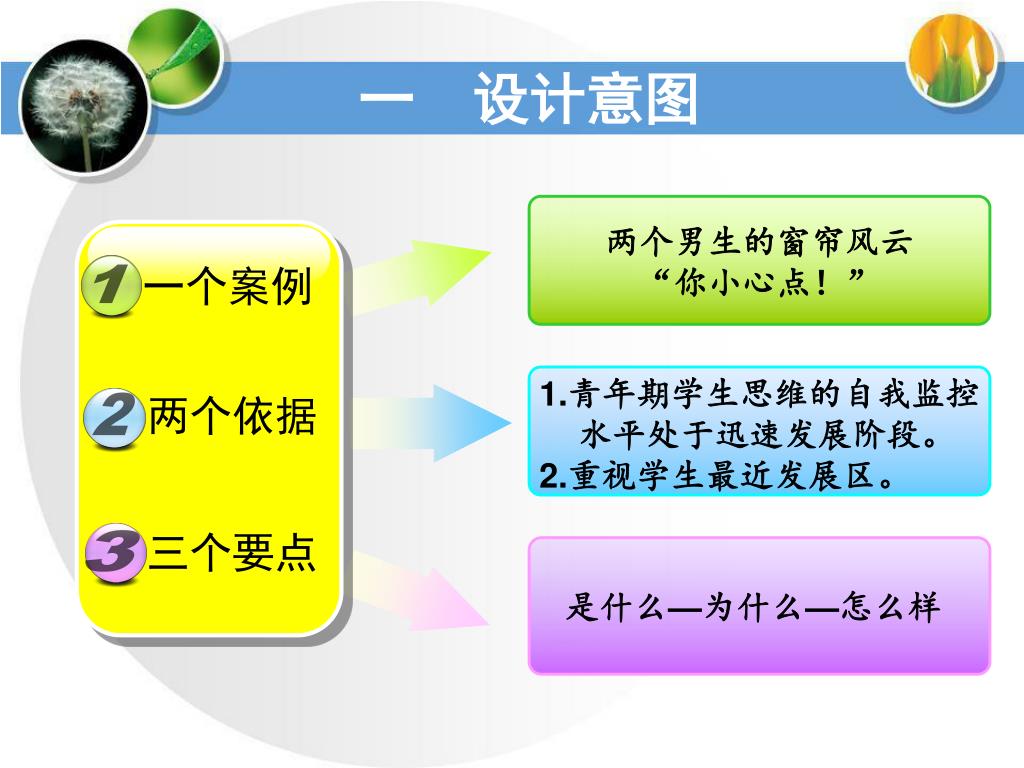 一　设计意图

1 一个案例

2 两个依据

3 三个要点

两个男生的窗帘风云
“你小心点！”

1.青年期学生思维的自我监控水平处于迅速发展阶段。
2.重视学生最近发展区。

是什么—为什么—怎么样